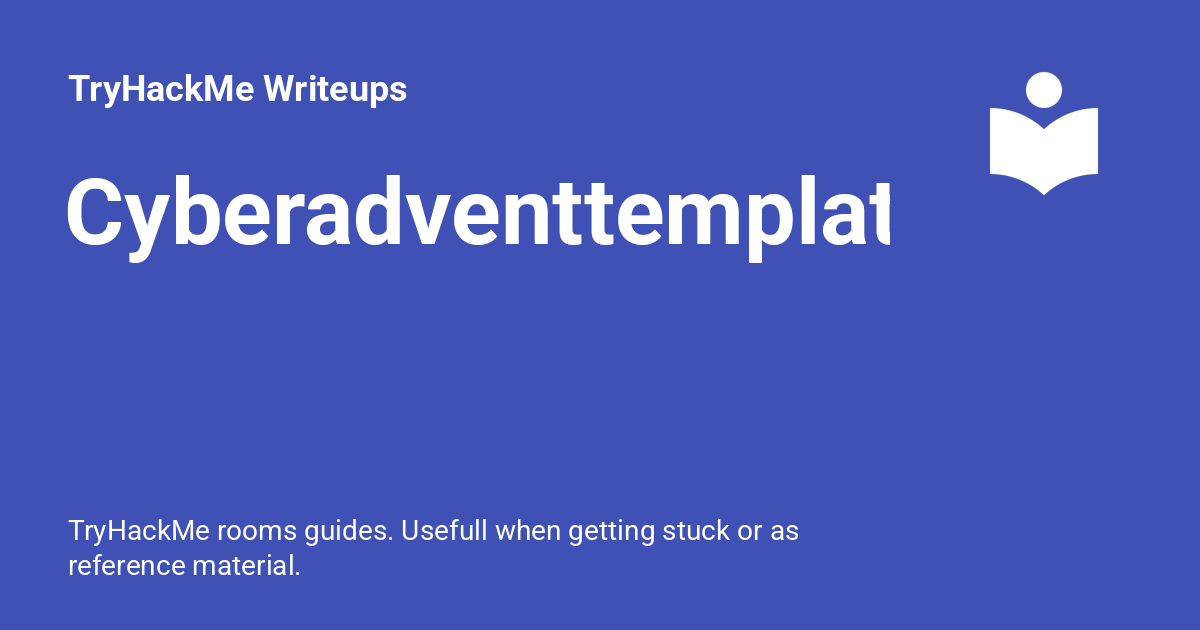 TryHackMe Writeups

Cyberadventtemplat

TryHackMe rooms guides. Usefull when getting stuck or as reference material.